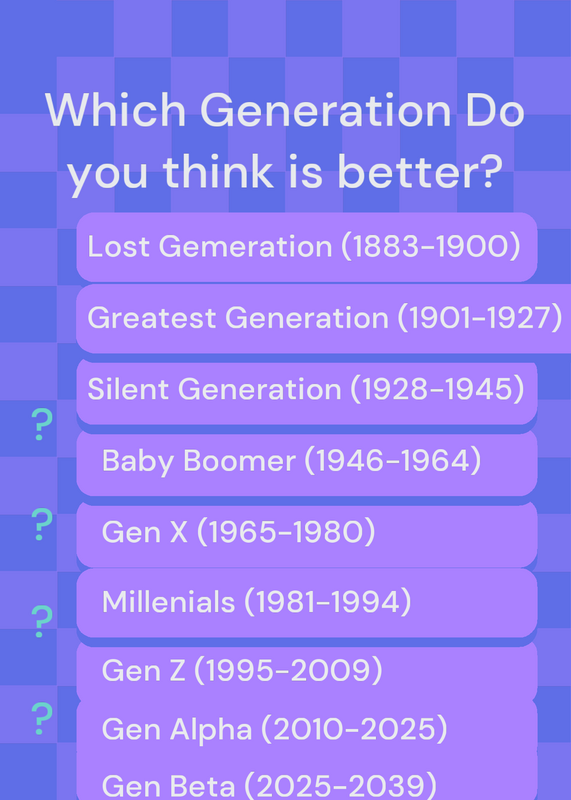 Which Generation Do you think is better?

Lost Gemeration (1883-1900)

Greatest Generation (1901-1927)

Silent Generation (1928-1945)

?

Baby Boomer (1946-1964)

?

Gen X (1965-1980)

?

Millenials (1981-1994)

Gen Z (1995-2009)

?

Gen Alpha (2010-2025)

Gen Beta (2025-2039)